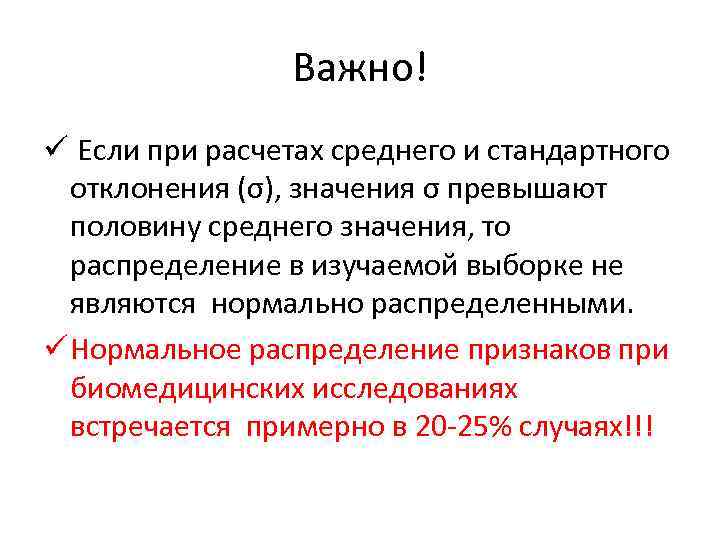 Важно!

✓ Если при расчетах среднего и стандартного отклонения (σ), значения σ превышают половину среднего значения, то распределение в изучаемой выборке не являются нормально распределенными.

✓ Нормальное распределение признаков при биомедицинских исследованиях встречается примерно в 20-25% случаях!!!